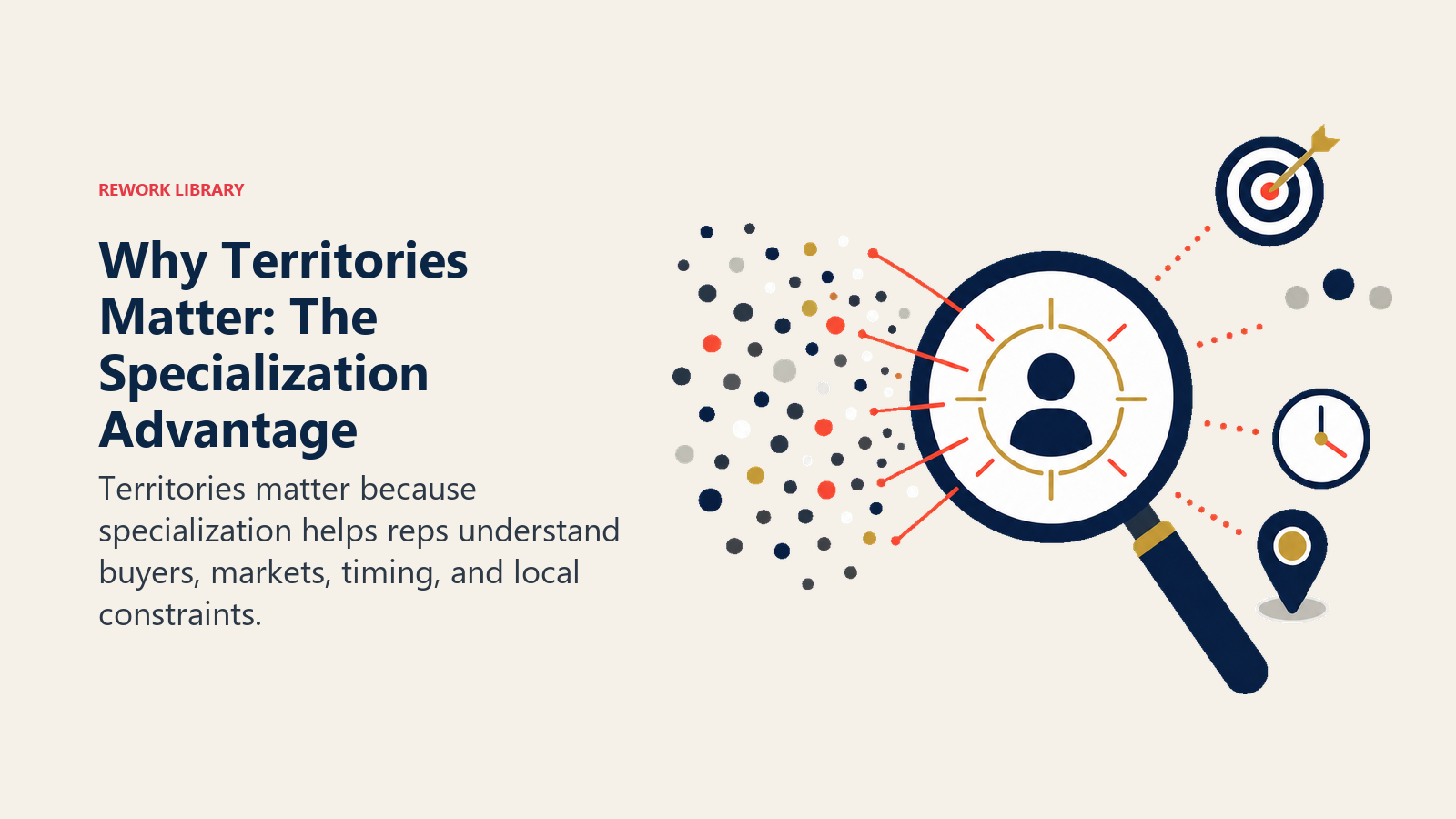 REWORK LIBRARY

Why Territories Matter: The Specialization Advantage

Territories matter because specialization helps reps understand buyers, markets, timing, and local constraints.